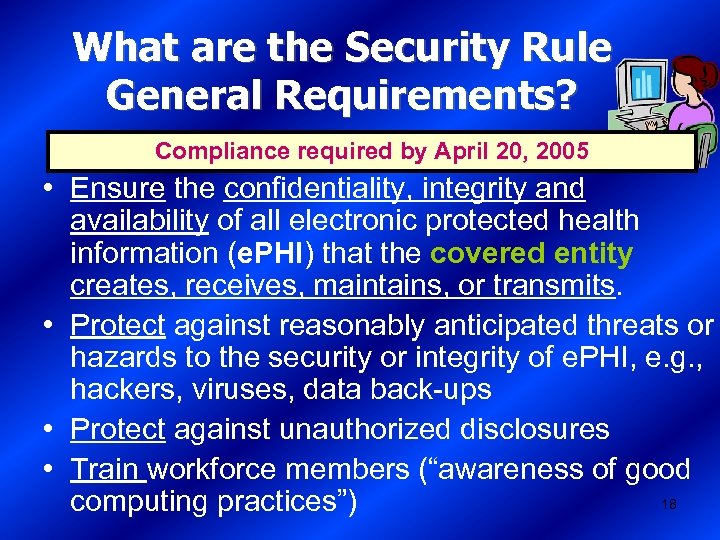 What are the Security Rule General Requirements?

Compliance required by April 20, 2005

• Ensure the confidentiality, integrity and availability of all electronic protected health information (ePHI) that the covered entity creates, receives, maintains, or transmits.
• Protect against reasonably anticipated threats or hazards to the security or integrity of ePHI, e.g., hackers, viruses, data back-ups
• Protect against unauthorized disclosures
• Train workforce members (“awareness of good computing practices”)

18